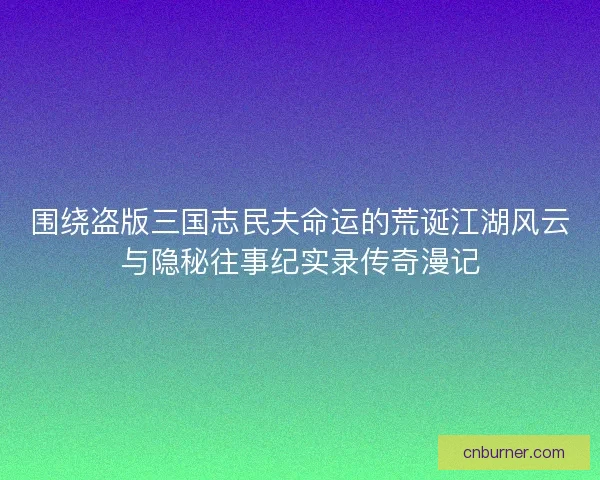 围绕盗版三国志民夫命运的荒诞江湖风云与隐秘往事纪实录传奇漫记

cnburner.com